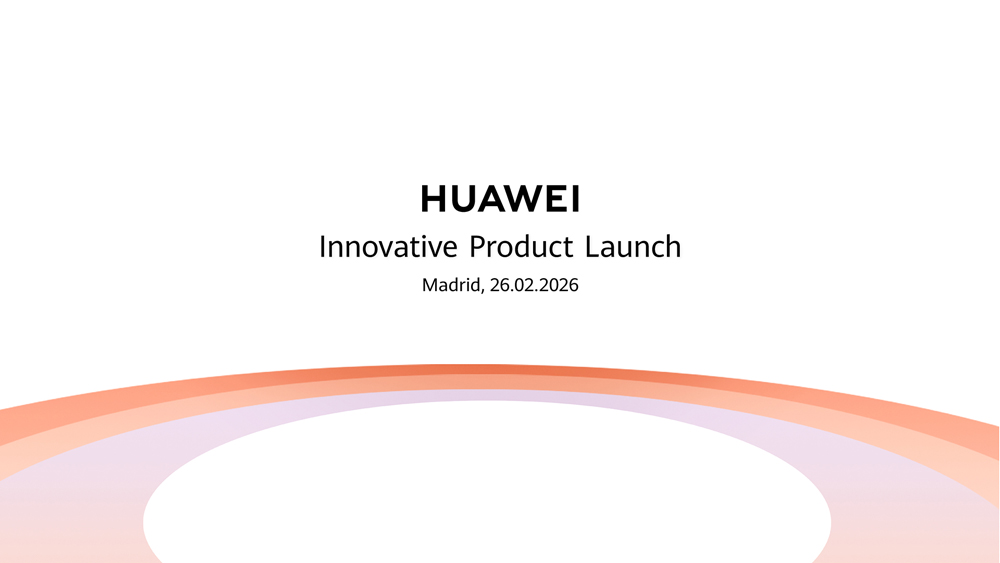 HUAWEI
Innovative Product Launch
Madrid, 26.02.2026